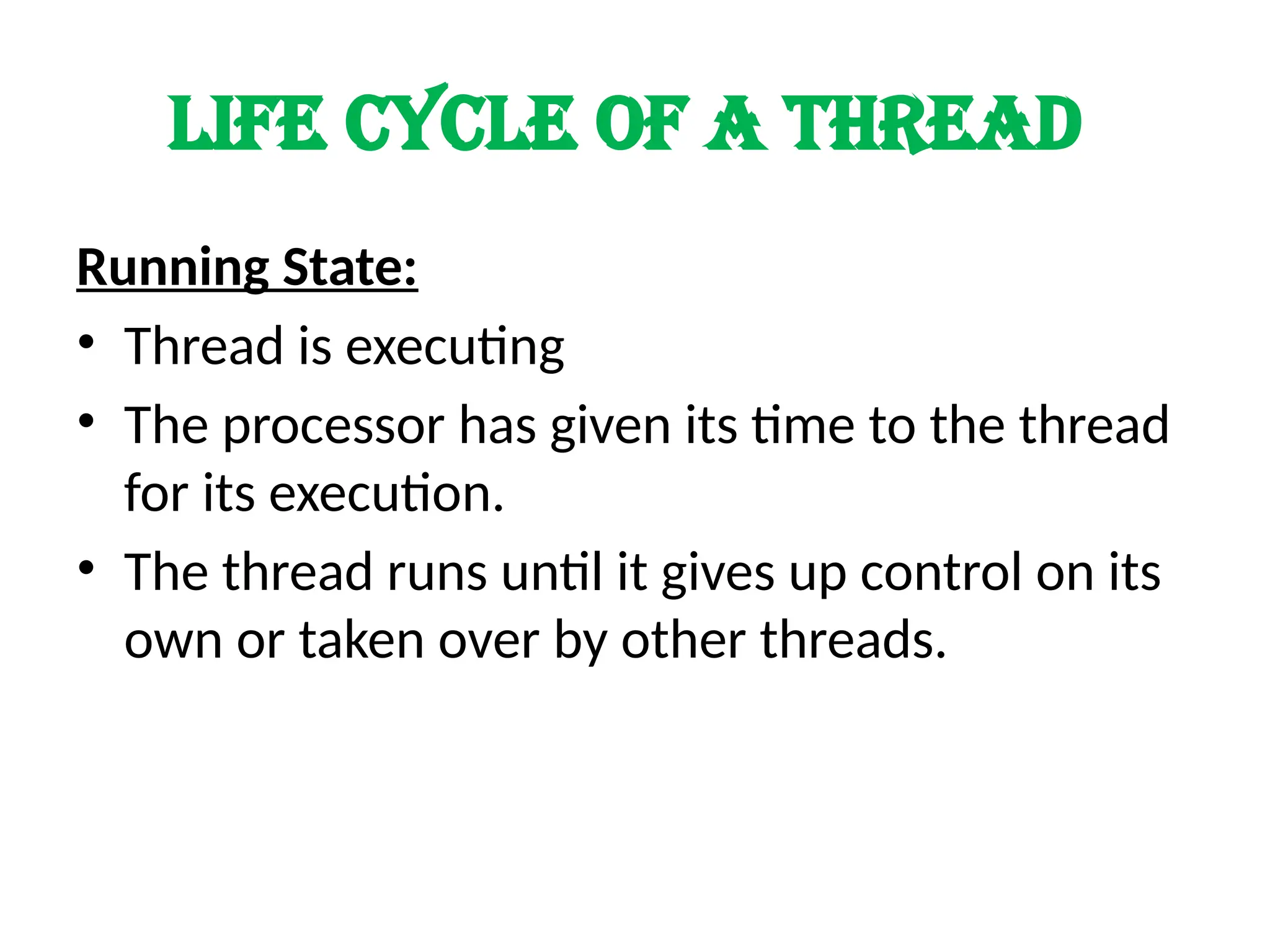 LIFE CYCLE OF A THREAD

Running State:

• Thread is executing
• The processor has given its time to the thread for its execution.
• The thread runs until it gives up control on its own or taken over by other threads.